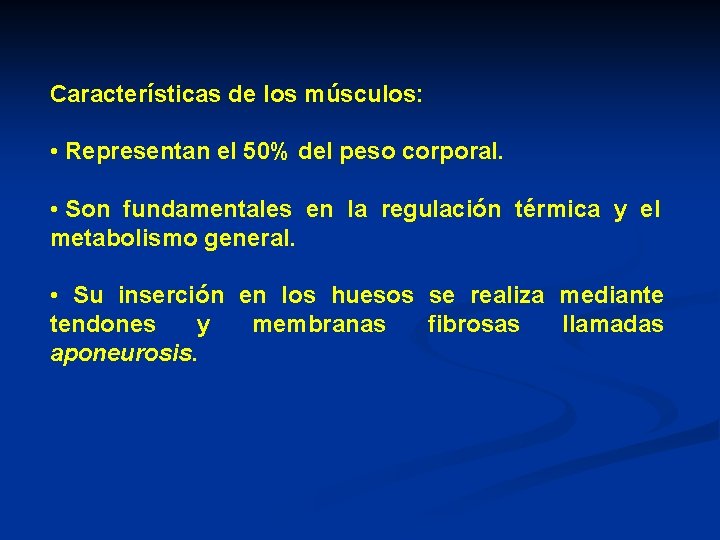 Características de los músculos:

• Representan el 50% del peso corporal.

• Son fundamentales en la regulación térmica y el metabolismo general.

• Su inserción en los huesos se realiza mediante tendones y membranas fibrosas llamadas aponeurosis.